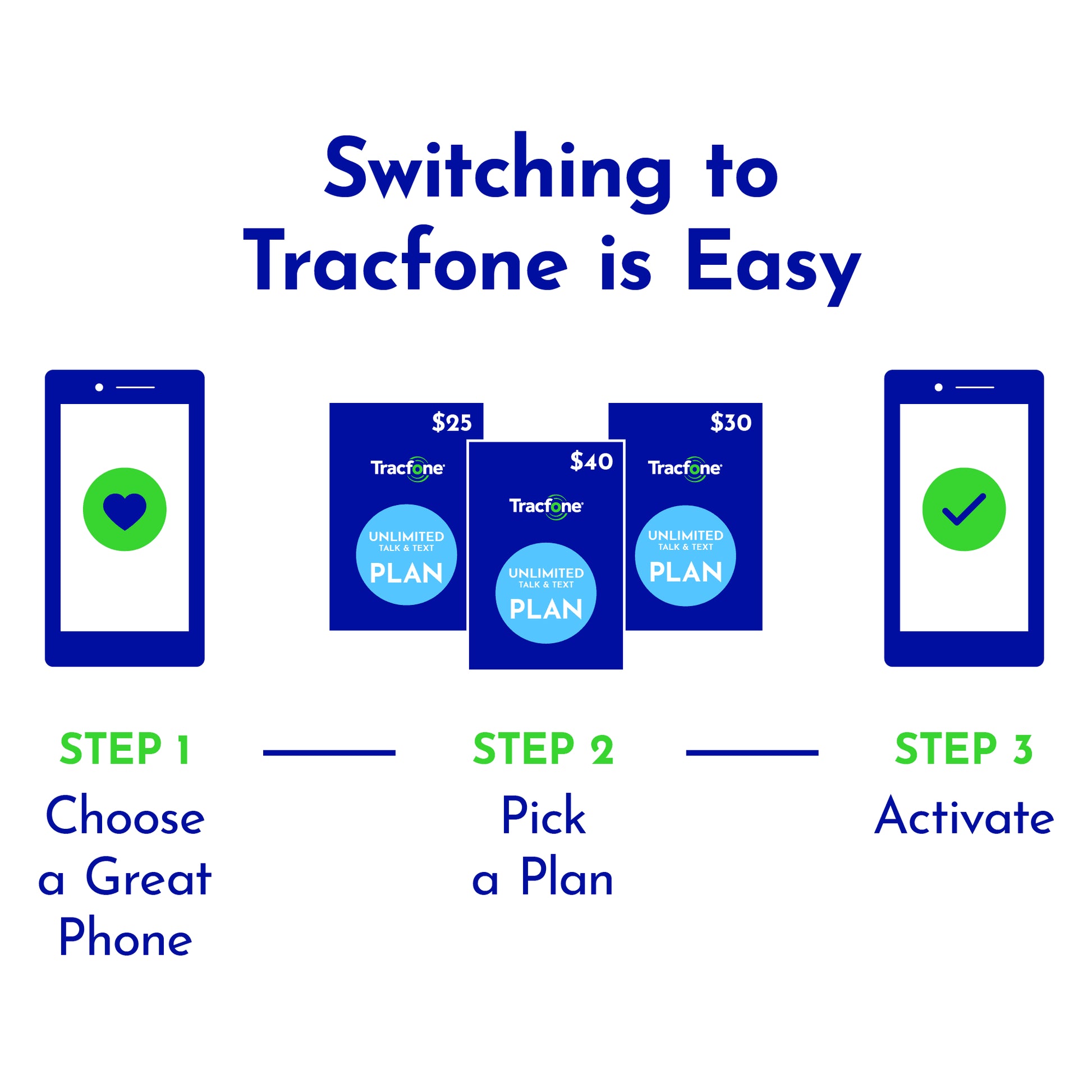 Switching to Tracfone is Easy

$25

Tracfone

UNLIMITED
TALK & TEXT
PLAN

$40

Tracfone

UNLIMITED
TALK & TEXT
PLAN

$30

Tracfone

UNLIMITED
TALK & TEXT
PLAN

STEP 1
Choose a Great Phone

STEP 2
Pick a Plan

STEP 3
Activate